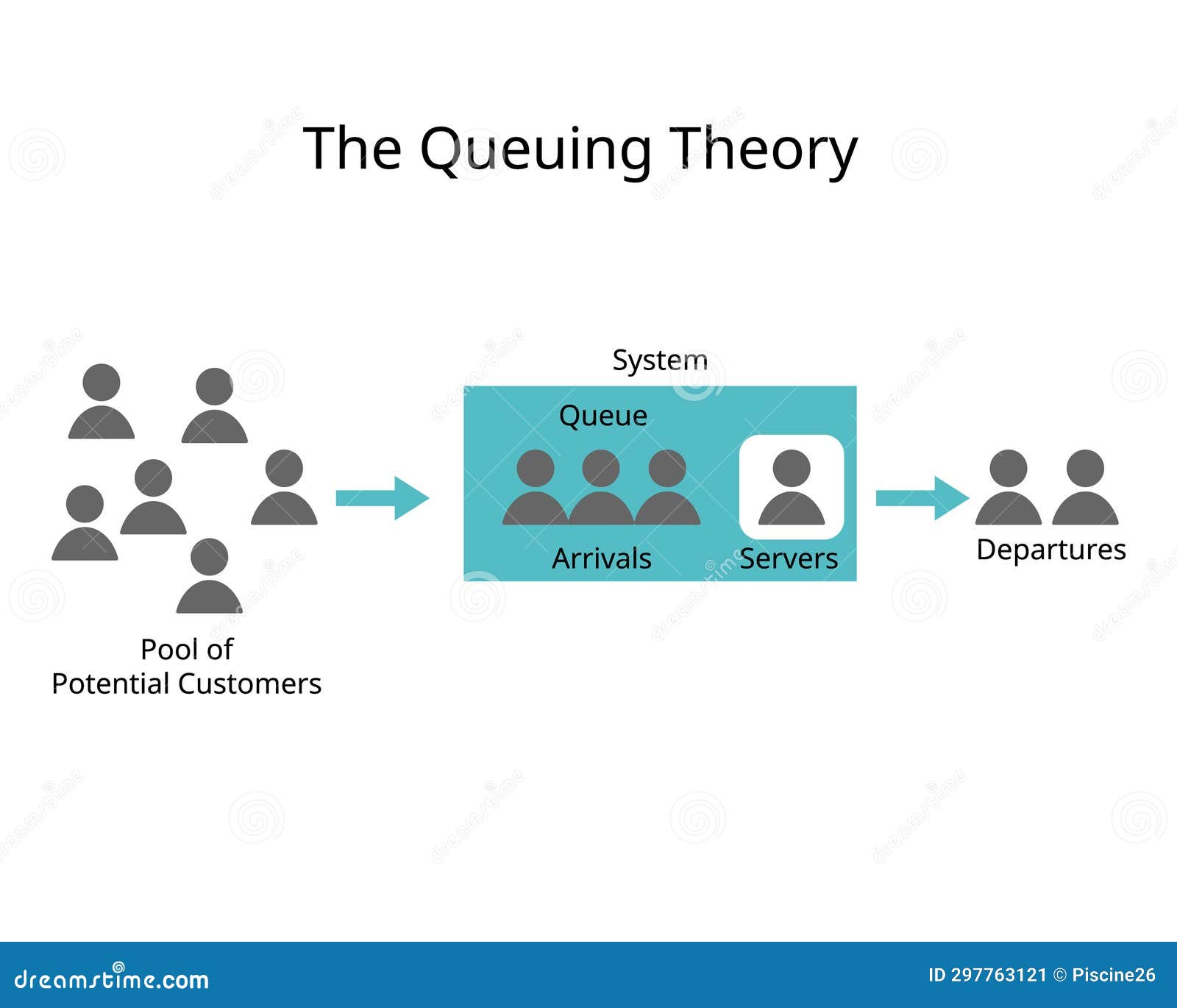 The Queuing Theory

System

Queue

Arrivals

Servers

Departures

Pool of
Potential Customers

dreamstime.com

ID 297763121 © Piscine26